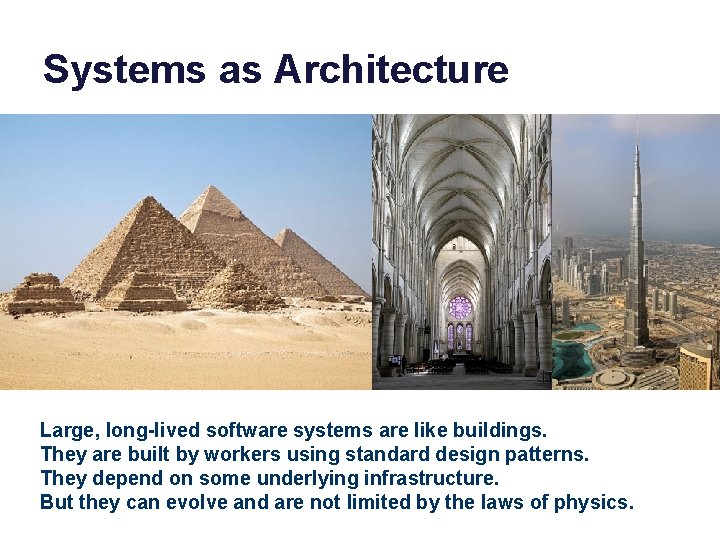 Systems as Architecture

Large, long-lived software systems are like buildings.
They are built by workers using standard design patterns.
They depend on some underlying infrastructure.
But they can evolve and are not limited by the laws of physics.